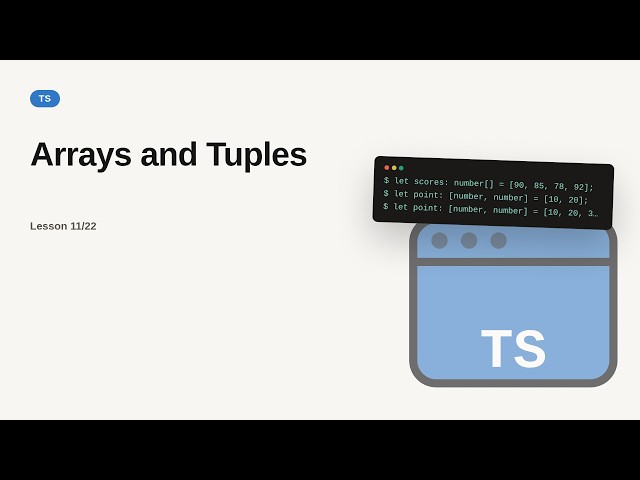 TS

Arrays and Tuples

Lesson 11/22

$ let scores: number[] = [90, 85, 78, 92];
$ let point: [number, number] = [10, 20];
$ let point: [number, number] = [10, 20, 3…

TS